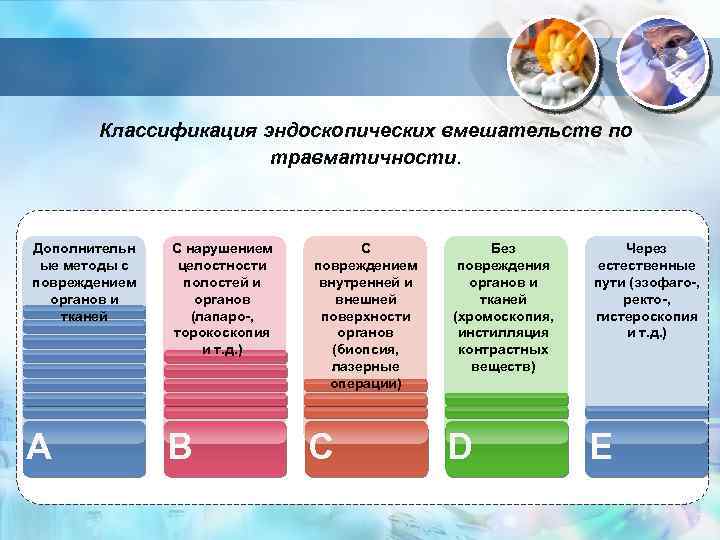 Классификация эндоскопических вмешательств по травматичности.

Дополнительные методы с повреждением органов и тканей

A

С нарушением целостности полостей и органов (лапаро-, торокоскопия и т.д.)

B

С повреждением внутренней и внешней поверхности органов (биопсия, лазерные операции)

C

Без повреждения органов и тканей (хромоскопия, инстилляция контрастных веществ)

D

Через естественные пути (эзофаго-, ректо-, гистероскопия и т.д.)

E